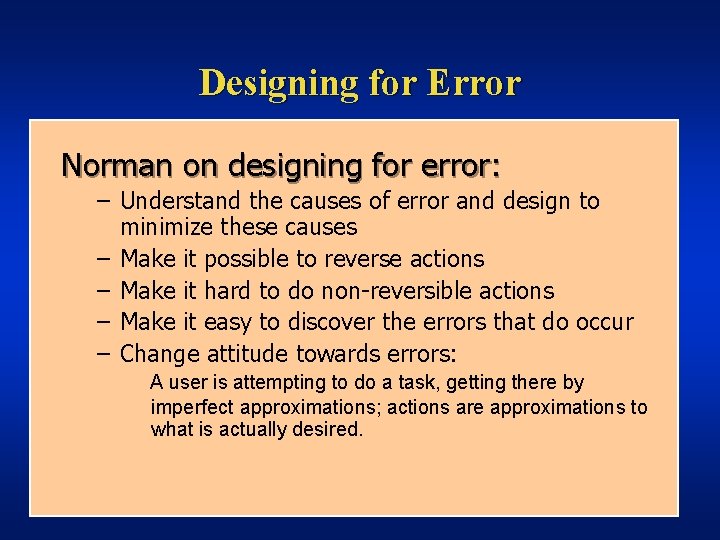 Designing for Error

Norman on designing for error:

– Understand the causes of error and design to minimize these causes
– Make it possible to reverse actions
– Make it hard to do non-reversible actions
– Make it easy to discover the errors that do occur
– Change attitude towards errors:

A user is attempting to do a task, getting there by imperfect approximations; actions are approximations to what is actually desired.